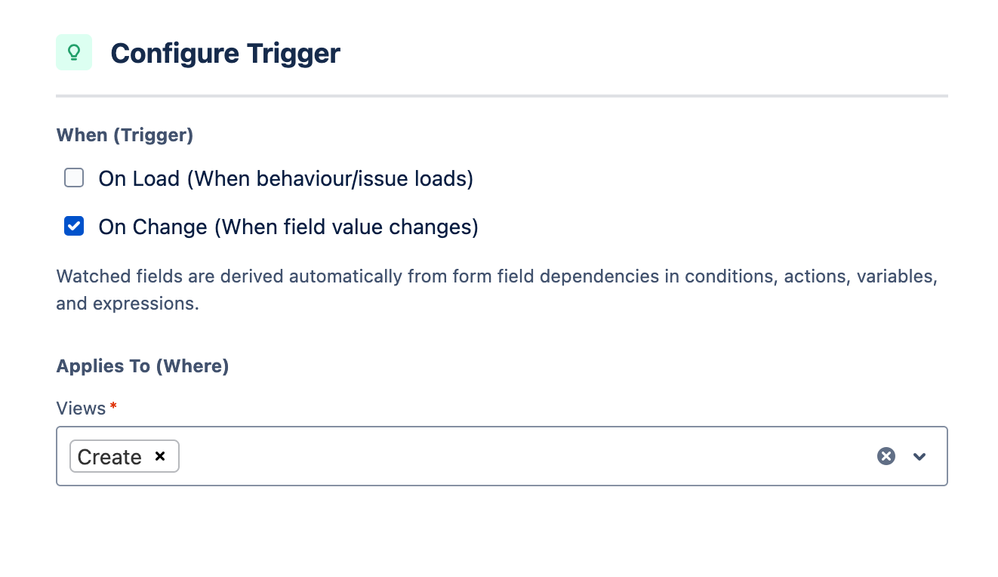 Configure Trigger

When (Trigger)

On Load (When behaviour/issue loads)

On Change (When field value changes)

Watched fields are derived automatically from form field dependencies in conditions, actions, variables, and expressions.

Applies To (Where)

Views *

Create ×